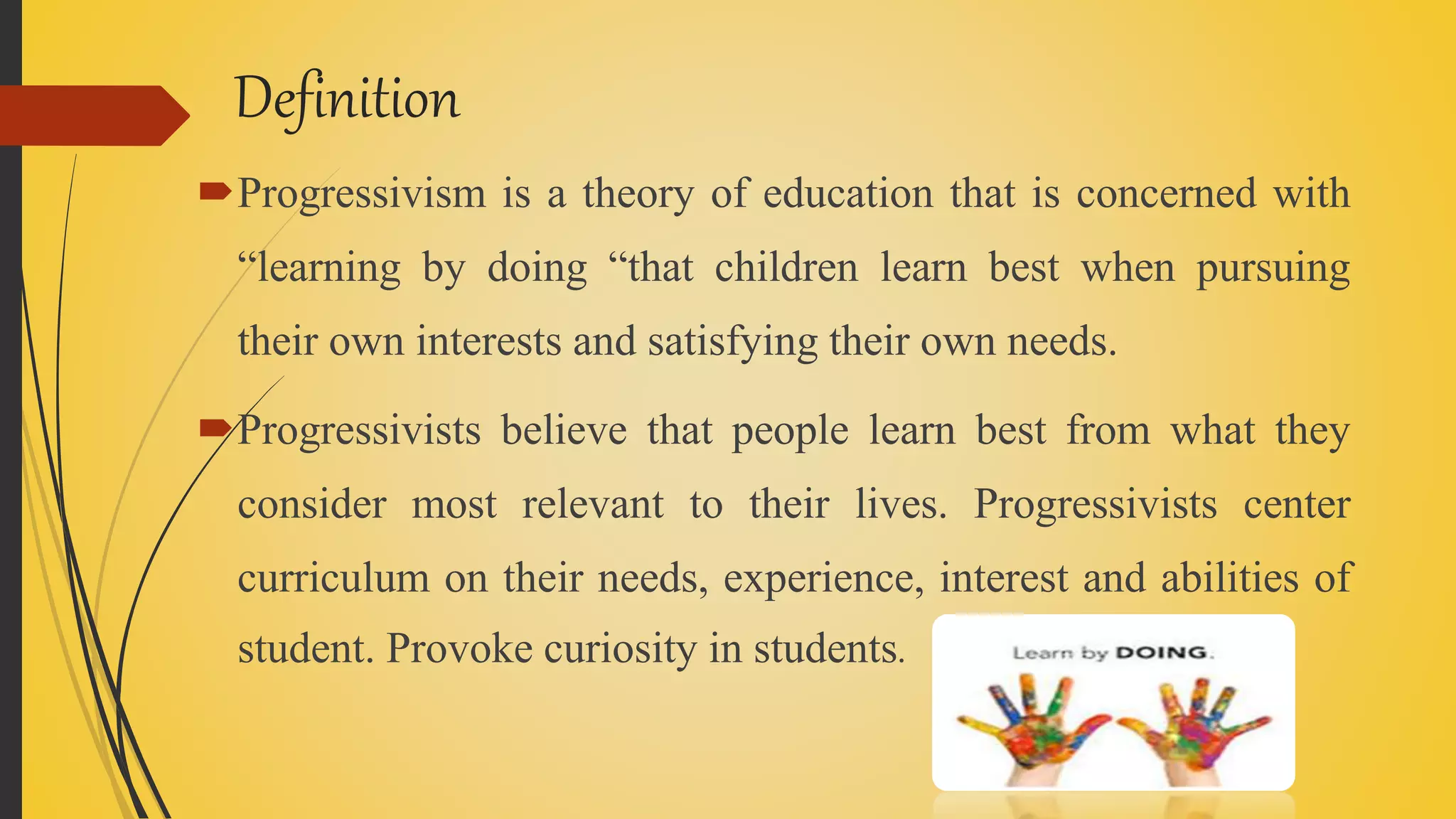 Definition

Progressivism is a theory of education that is concerned with “learning by doing “that children learn best when pursuing their own interests and satisfying their own needs.

Progressivists believe that people learn best from what they consider most relevant to their lives. Progressivists center curriculum on their needs, experience, interest and abilities of student. Provoke curiosity in students.

Learn by DOING.